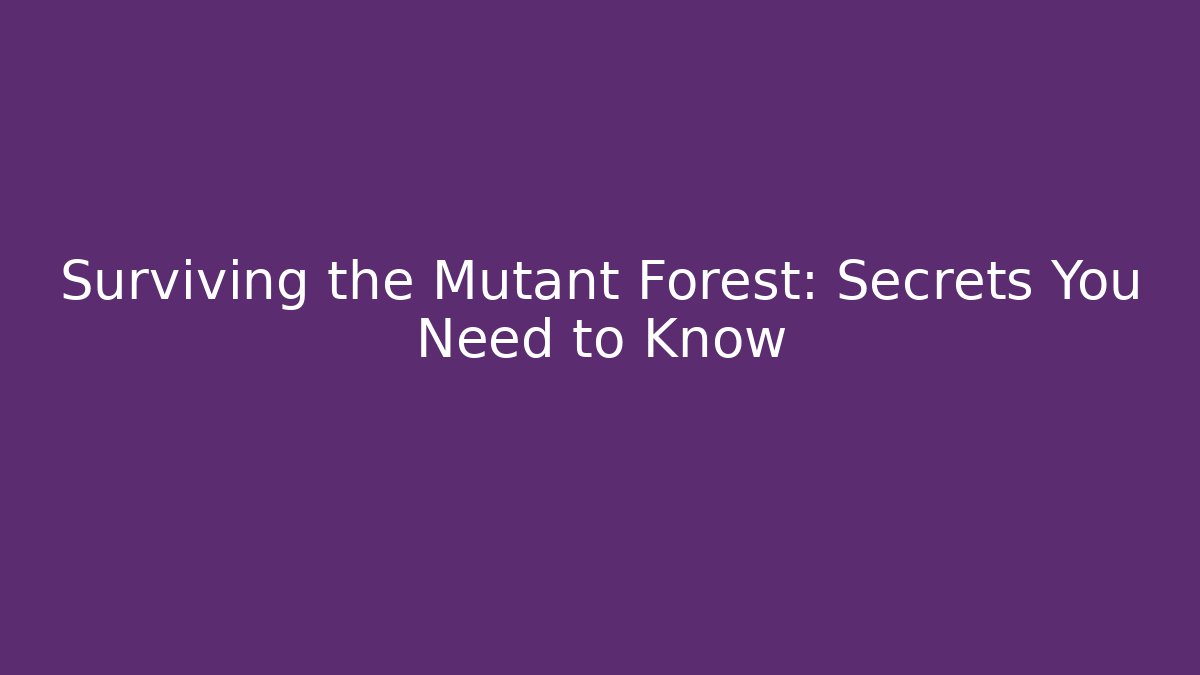 Surviving the Mutant Forest: Secrets You Need to Know